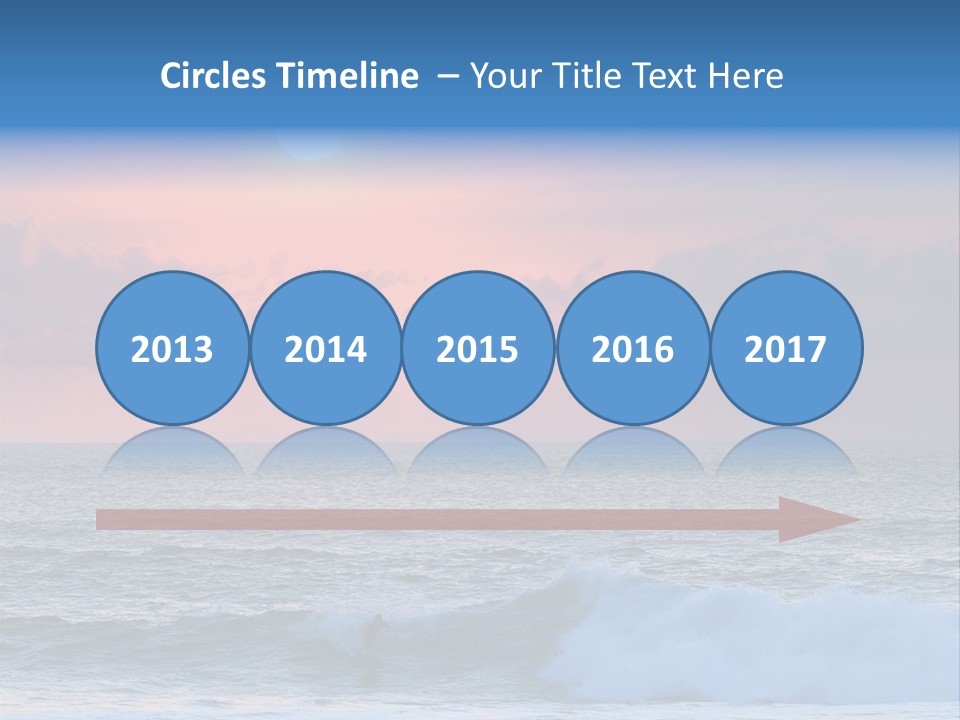 Circles Timeline – Your Title Text Here

2013

2014

2015

2016

2017